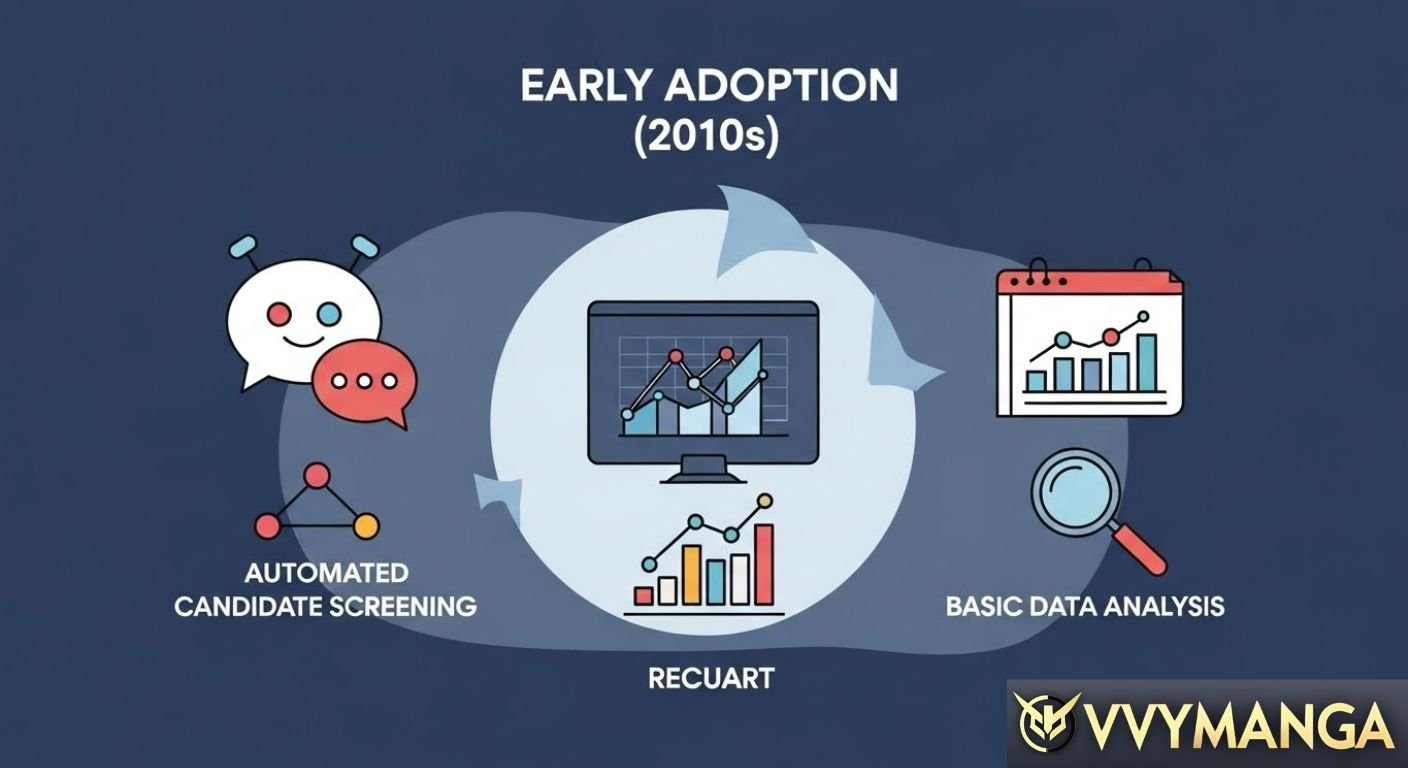 EARLY ADOPTION
(2010s)

AUTOMATED
CANDIDATE SCREENING

RECUART

BASIC DATA ANALYSIS

VVYMANGA